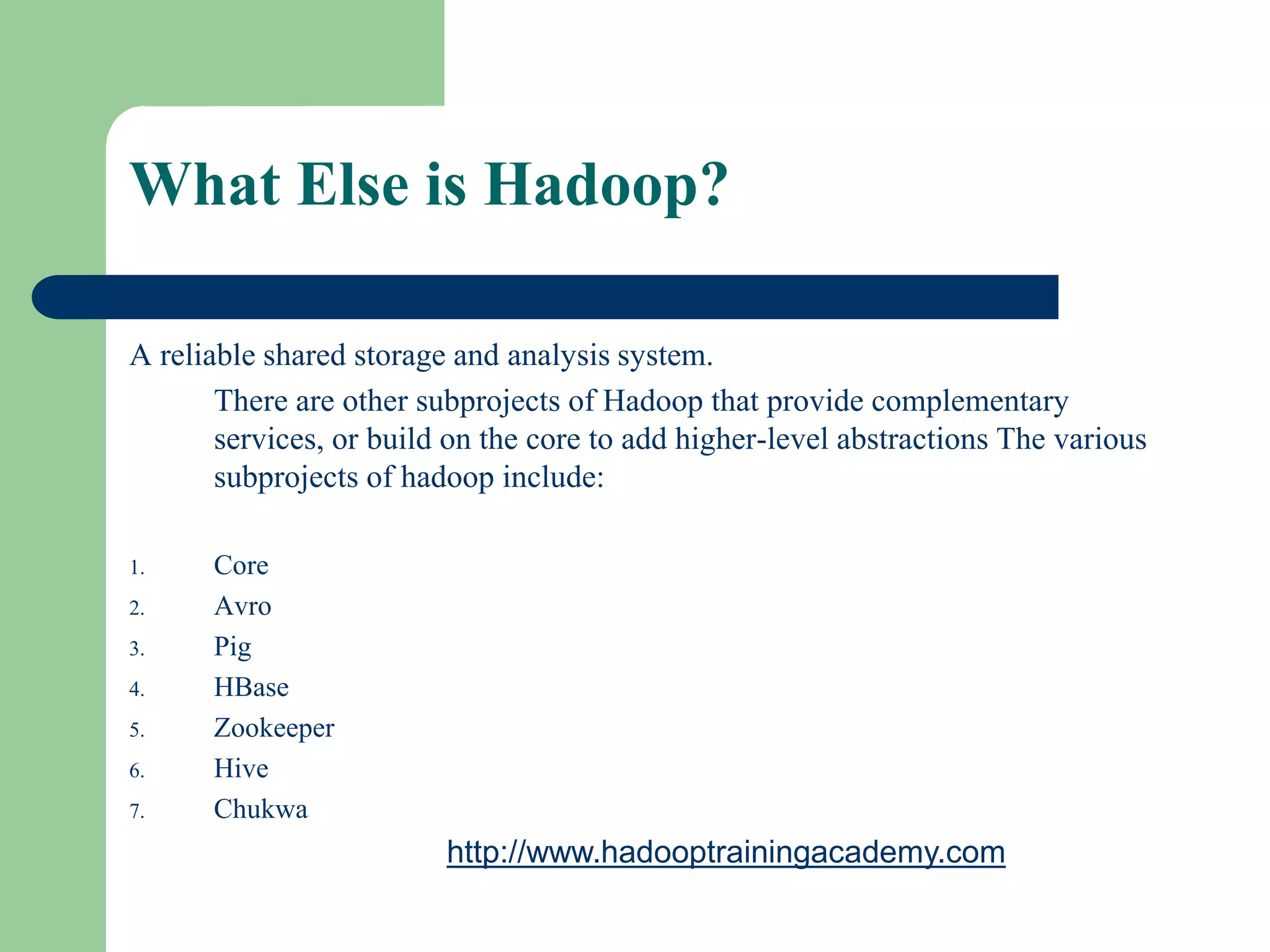 What Else is Hadoop?

A reliable shared storage and analysis system.

There are other subprojects of Hadoop that provide complementary services, or build on the core to add higher-level abstractions The various subprojects of hadoop include:

1. Core
2. Avro
3. Pig
4. HBase
5. Zookeeper
6. Hive
7. Chukwa

http://www.hadooptrainingacademy.com